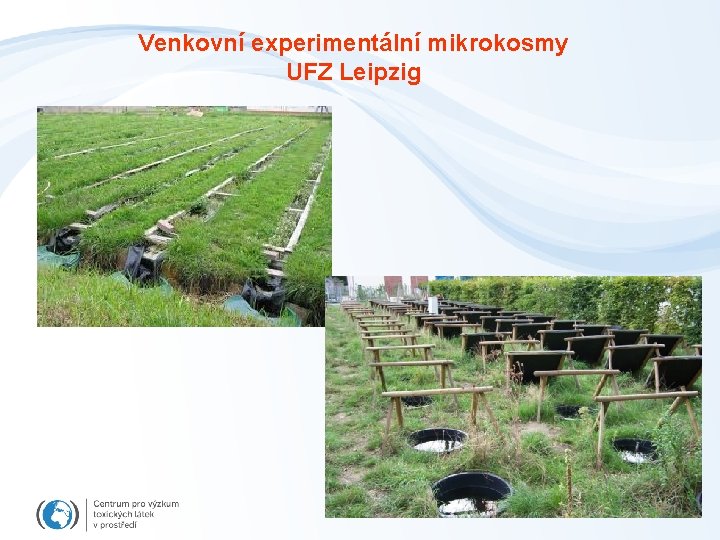 Venkovní experimentální mikrokosmy
UFZ Leipzig

Centrum pro výzkum toxických látek v prostředí